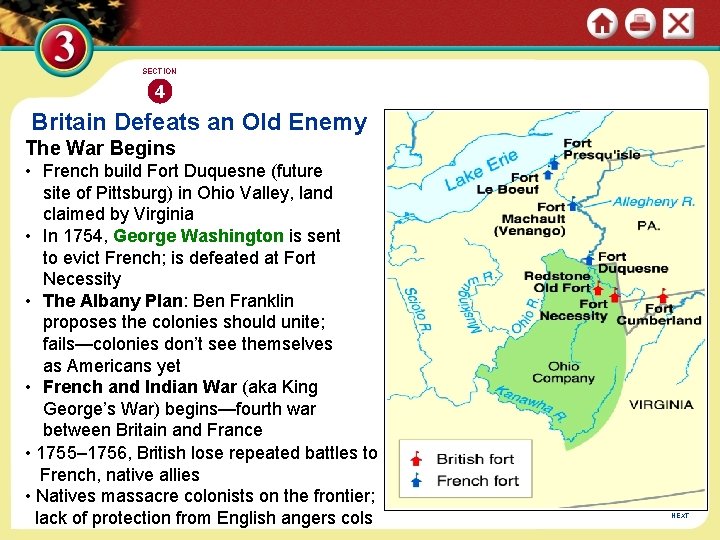 3

SECTION 4

Britain Defeats an Old Enemy

The War Begins

• French build Fort Duquesne (future site of Pittsburg) in Ohio Valley, land claimed by Virginia
• In 1754, George Washington is sent to evict French; is defeated at Fort Necessity
• The Albany Plan: Ben Franklin proposes the colonies should unite; fails—colonies don't see themselves as Americans yet
• French and Indian War (aka King George's War) begins—fourth war between Britain and France
• 1755–1756, British lose repeated battles to French, native allies
• Natives massacre colonists on the frontier; lack of protection from English angers cols

Lake Erie
Fort Presqu'isle
Fort Le Boeuf
Fort Machault (Venango)
Allegheny R.
PA.
Fort Duquesne
Redstone Old Fort
Fort Necessity
Fort Cumberland
Scioto R.
Muskingum R.
Ohio R.
Ohio Company
Kanawha R.
VIRGINIA

British fort
French fort

NEXT